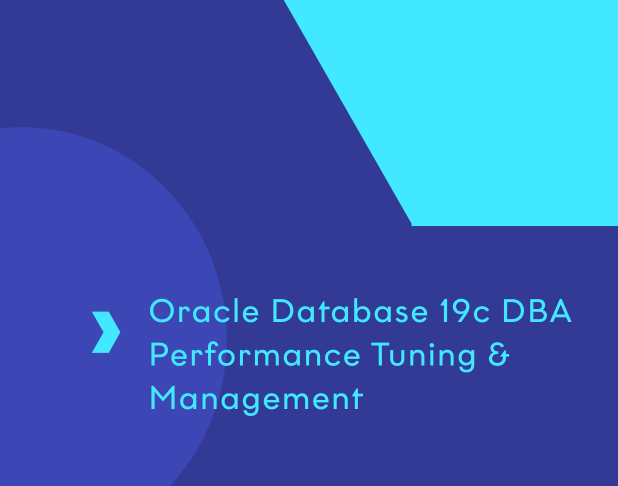 Oracle Database 19c DBA Performance Tuning & Management